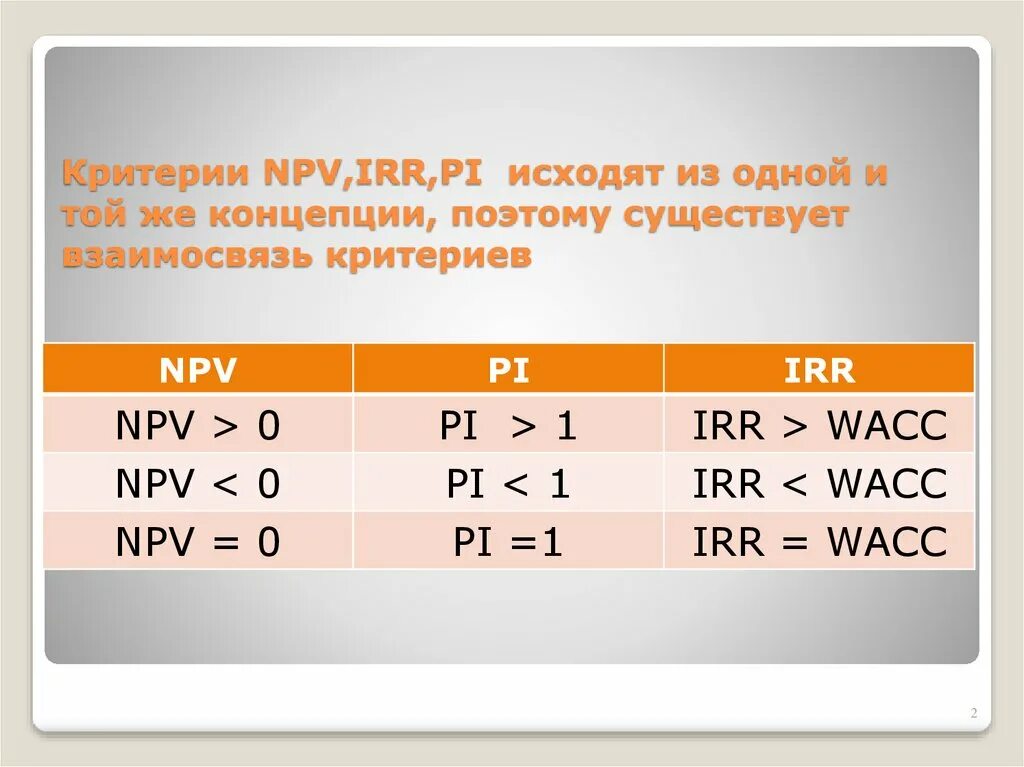 Критерии NPV,IRR,PI исходят из одной и той же концепции, поэтому существует взаимосвязь критериев

| NPV | PI | IRR |
|---|---|---|
| NPV > 0 | PI > 1 | IRR > WACC |
| NPV < 0 | PI < 1 | IRR < WACC |
| NPV = 0 | PI =1 | IRR = WACC |

2